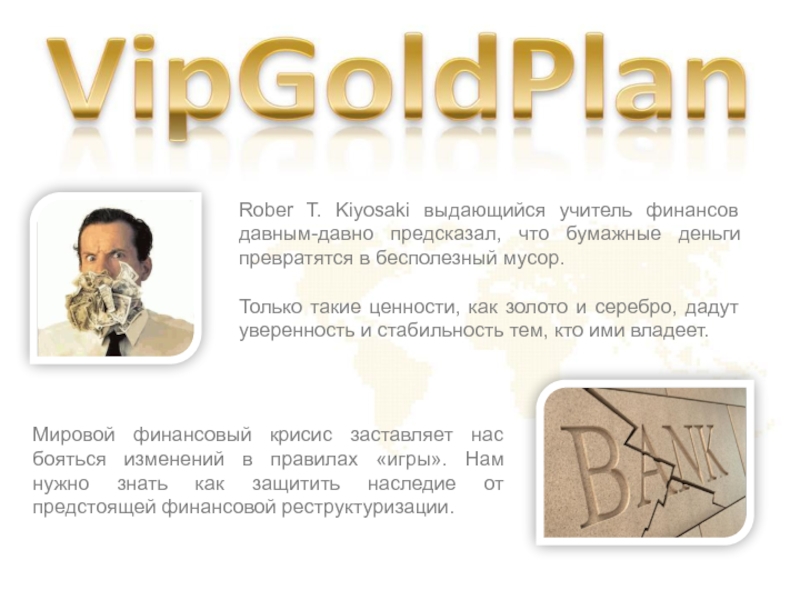 VipGoldPlan

Rober T. Kiyosaki выдающийся учитель финансов давным-давно предсказал, что бумажные деньги превратятся в бесполезный мусор.

Только такие ценности, как золото и серебро, дадут уверенность и стабильность тем, кто ими владеет.

Мировой финансовый кризис заставляет нас бояться изменений в правилах «игры». Нам нужно знать как защитить наследие от предстоящей финансовой реструктуризации.

BANK